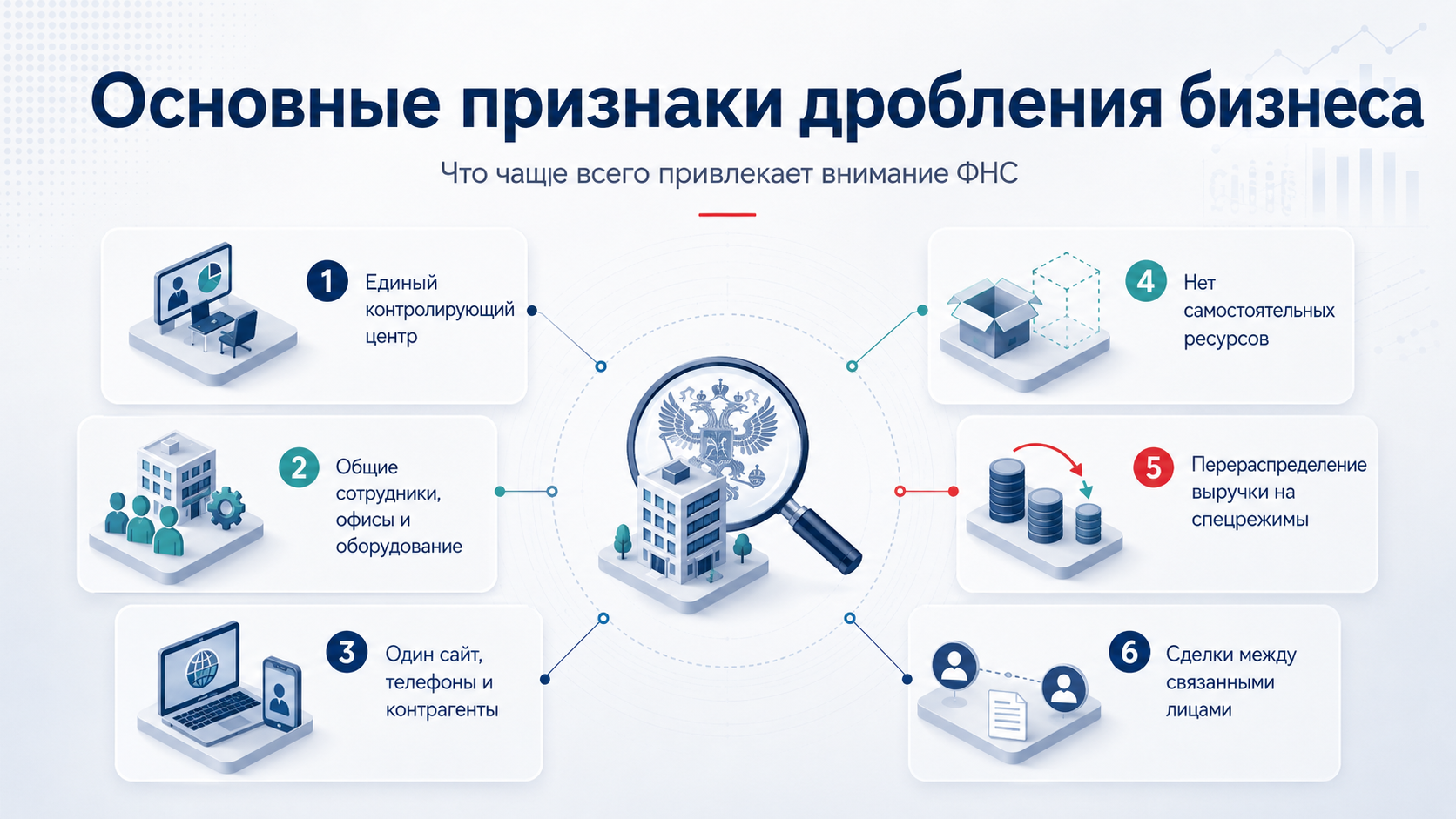 Основные признаки дробления бизнеса

Что чаще всего привлекает внимание ФНС

1 Единый контролирующий центр

2 Общие сотрудники, офисы и оборудование

3 Один сайт, телефоны и контрагенты

4 Нет самостоятельных ресурсов

5 Перераспределение выручки на спецрежимы

6 Сделки между связанными лицами